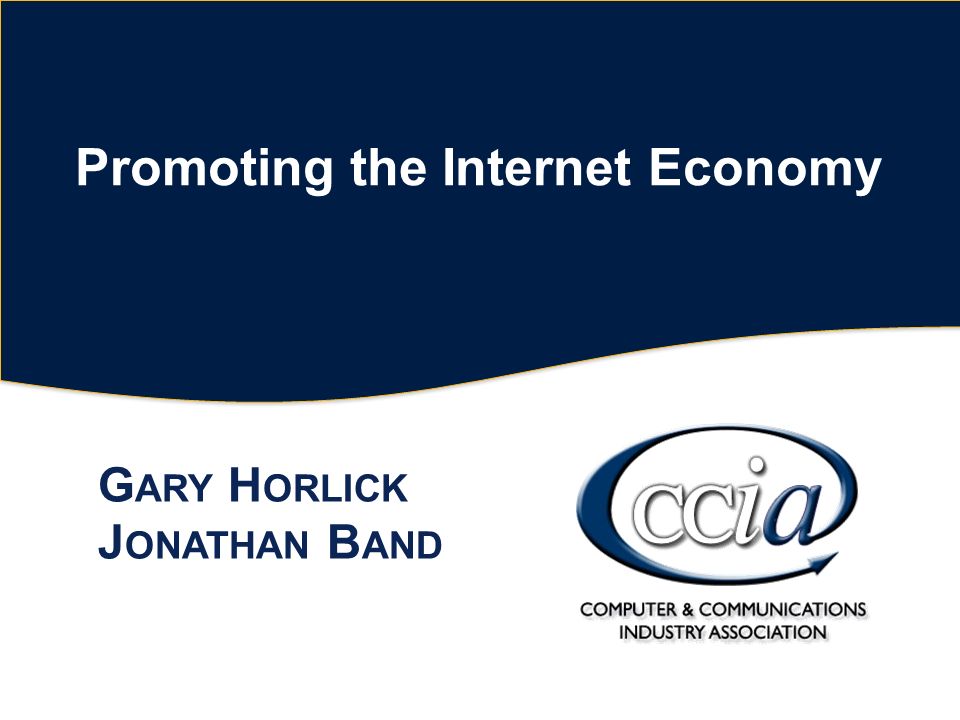 Promoting the Internet Economy

GARY HORLICK
JONATHAN BAND

ccia

COMPUTER & COMMUNICATIONS
INDUSTRY ASSOCIATION